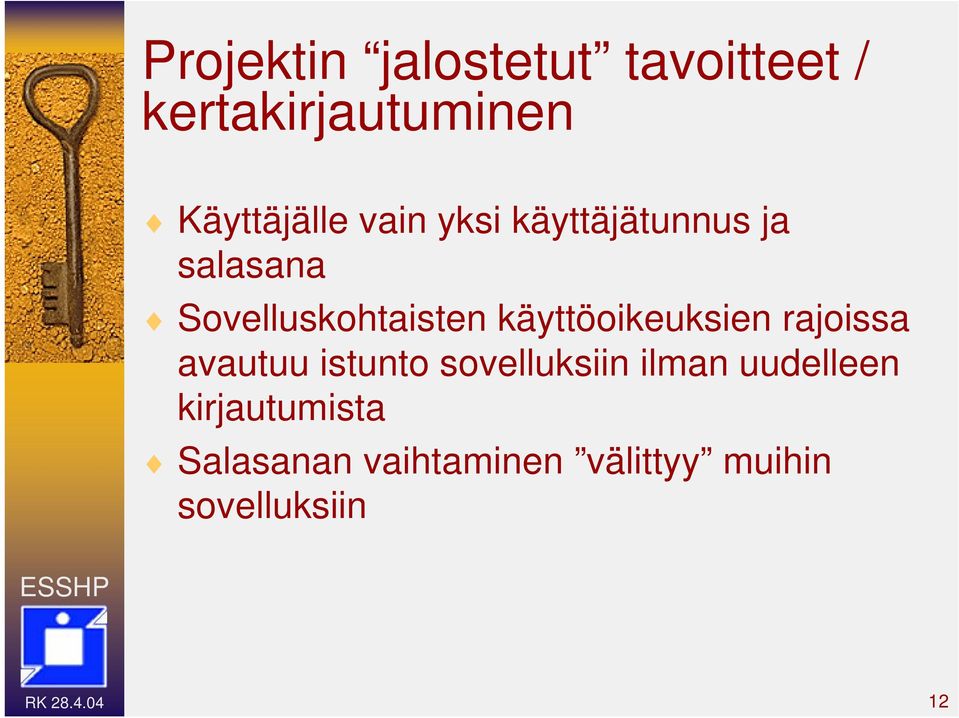 Projektin “jalostetut” tavoitteet / kertakirjautuminen

Käyttäjälle vain yksi käyttäjätunnus ja salasana

Sovelluskohtaisten käyttöoikeuksien rajoissa avautuu istunto sovelluksiin ilman uudelleen kirjautumista

Salasanan vaihtaminen ”välittyy” muihin sovelluksiin

ESSHP

RK 28.4.04

12